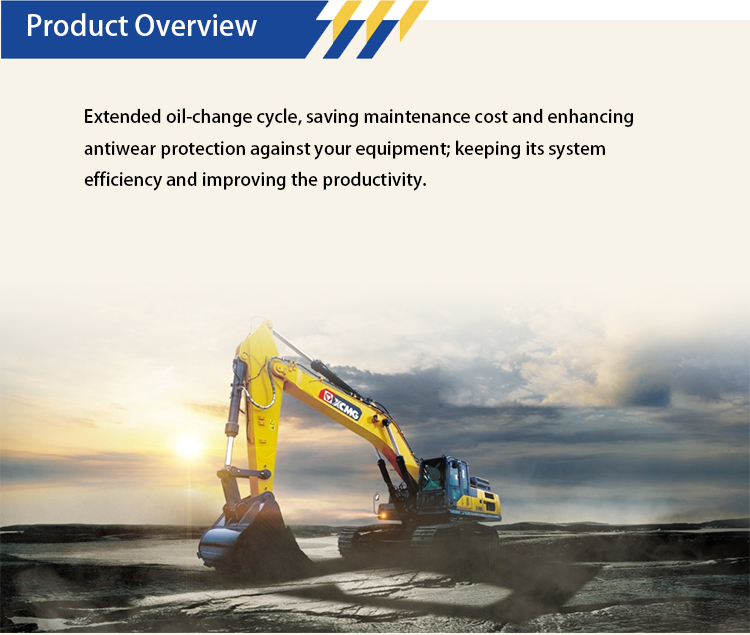 Product Overview

Extended oil-change cycle, saving maintenance cost and enhancing antiwear protection against your equipment; keeping its system efficiency and improving the productivity.

XCMG